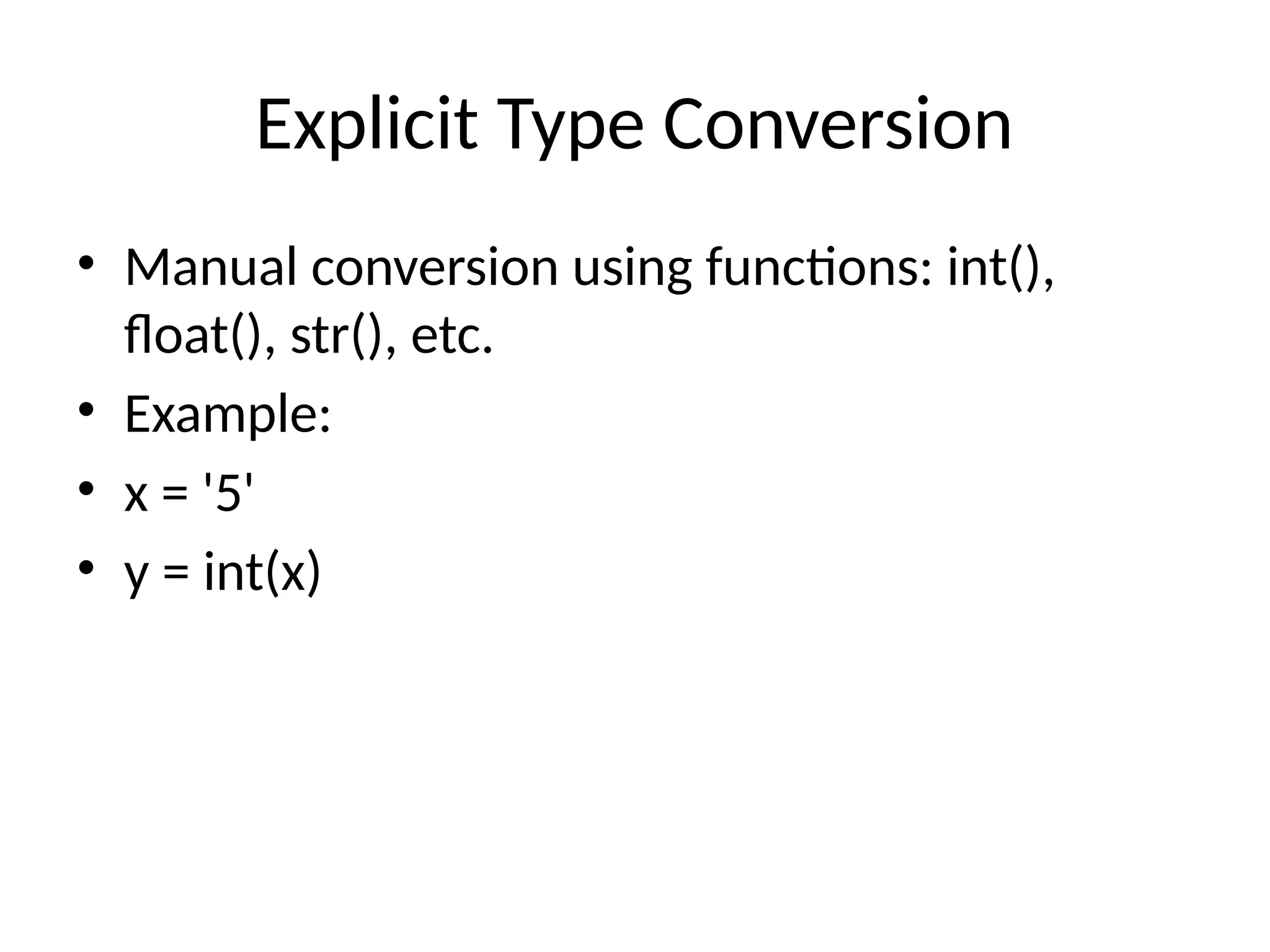 Explicit Type Conversion

• Manual conversion using functions: int(), float(), str(), etc.
• Example:
• x = '5'
• y = int(x)